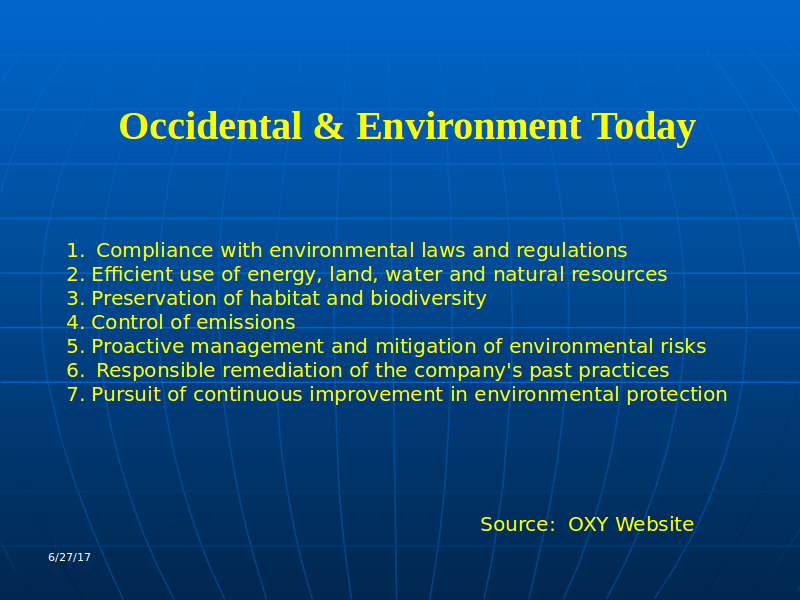 Occidental & Environment Today

1. Compliance with environmental laws and regulations
2. Efficient use of energy, land, water and natural resources
3. Preservation of habitat and biodiversity
4. Control of emissions
5. Proactive management and mitigation of environmental risks
6. Responsible remediation of the company's past practices
7. Pursuit of continuous improvement in environmental protection

Source: OXY Website

6/27/17